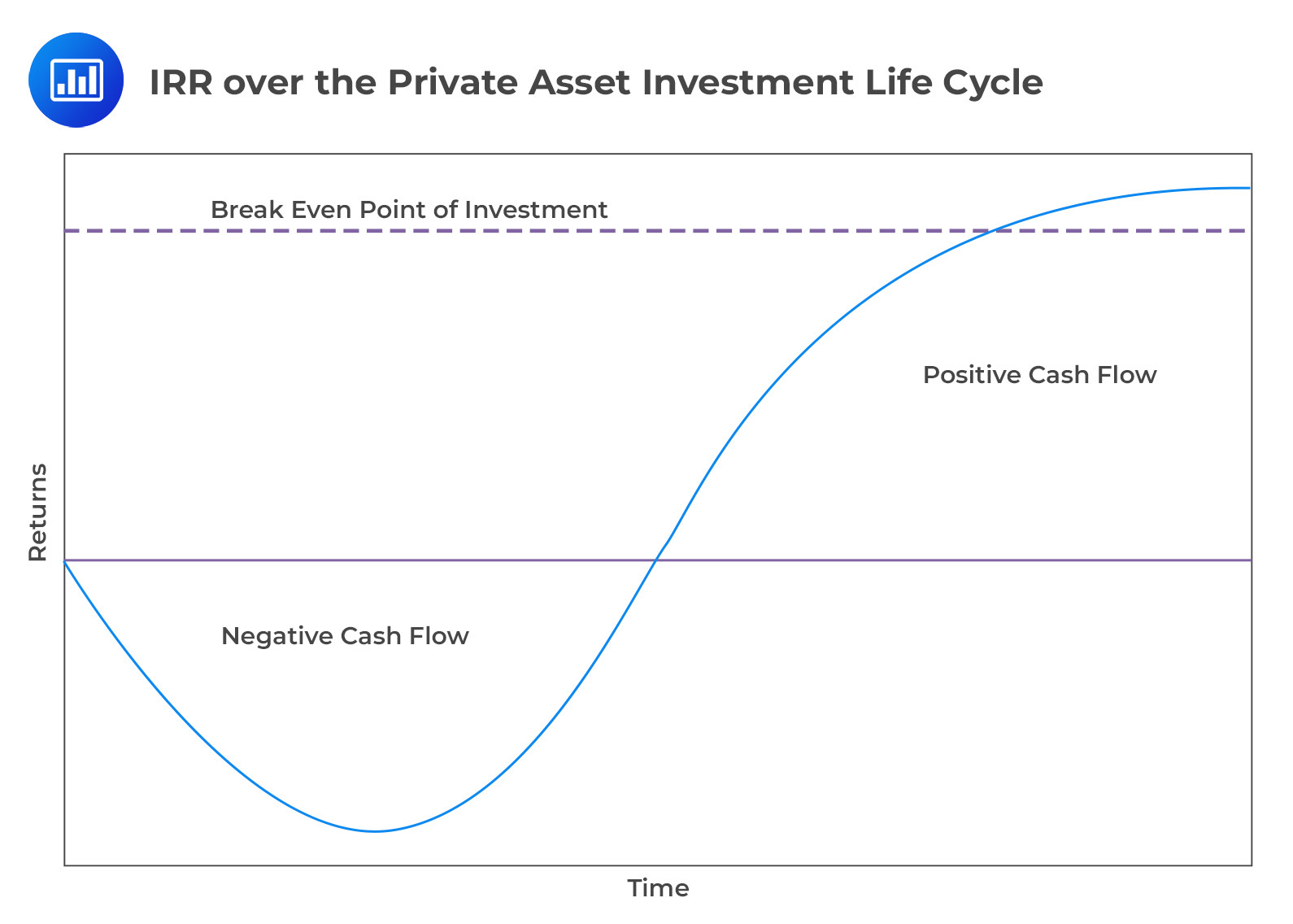 IRR over the Private Asset Investment Life Cycle

Break Even Point of Investment

Positive Cash Flow

Returns

Negative Cash Flow

Time